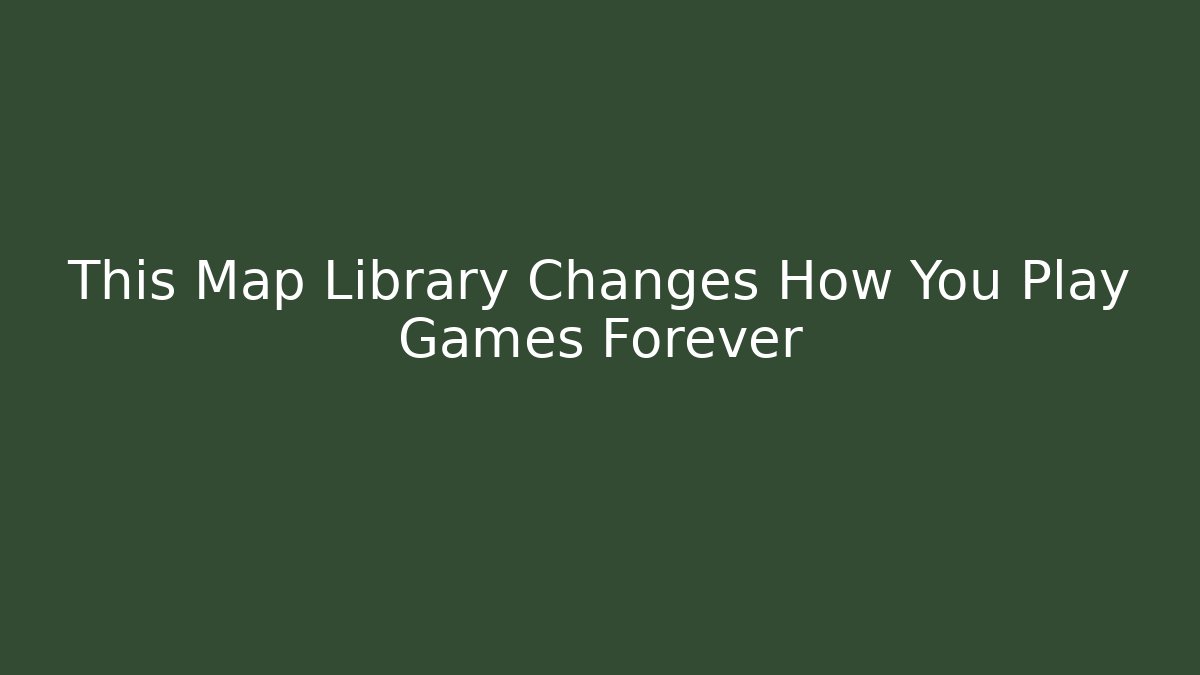 This Map Library Changes How You Play Games Forever